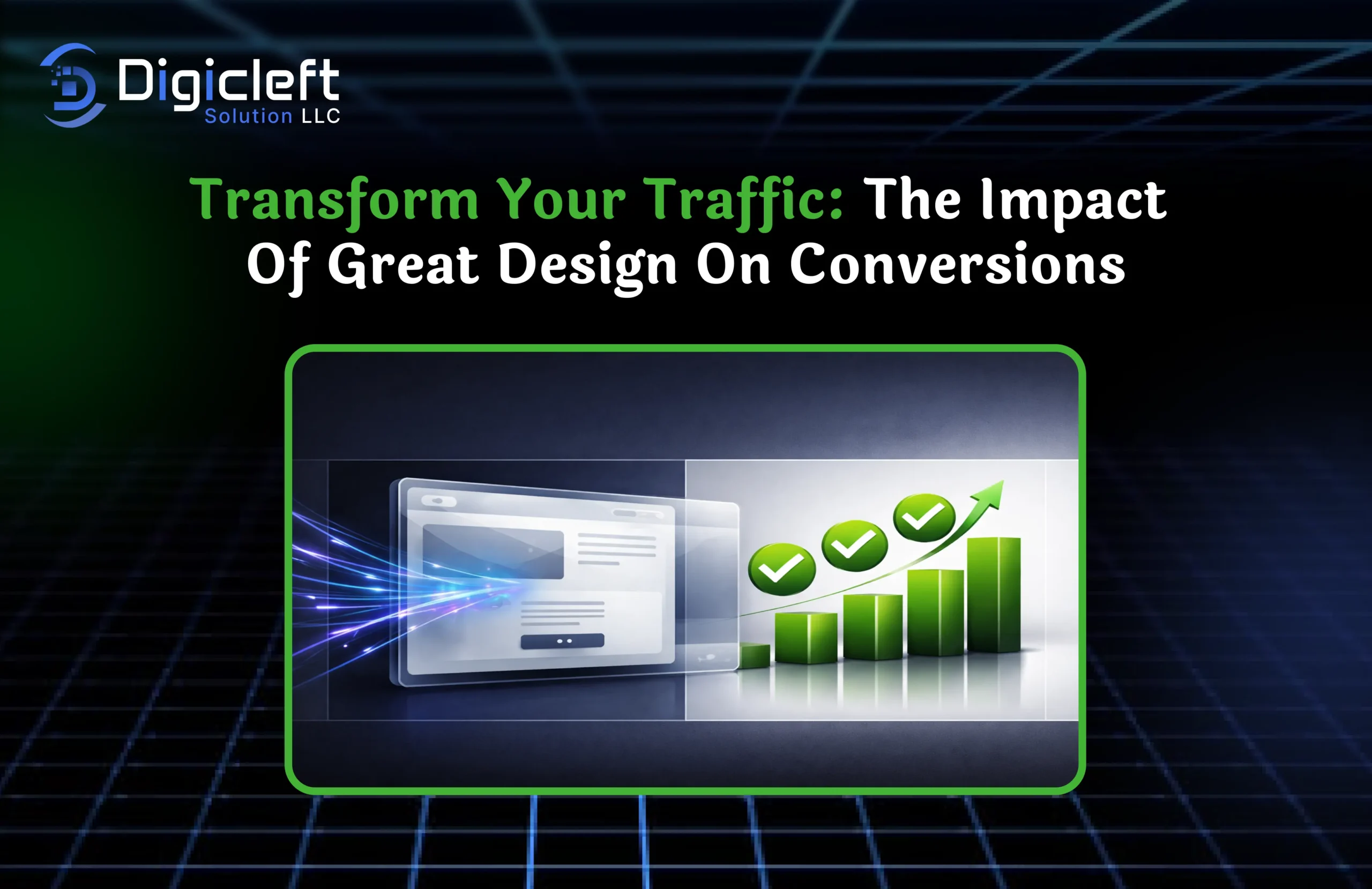 Digicleft
Solution LLC

Transform Your Traffic: The Impact Of Great Design On Conversions